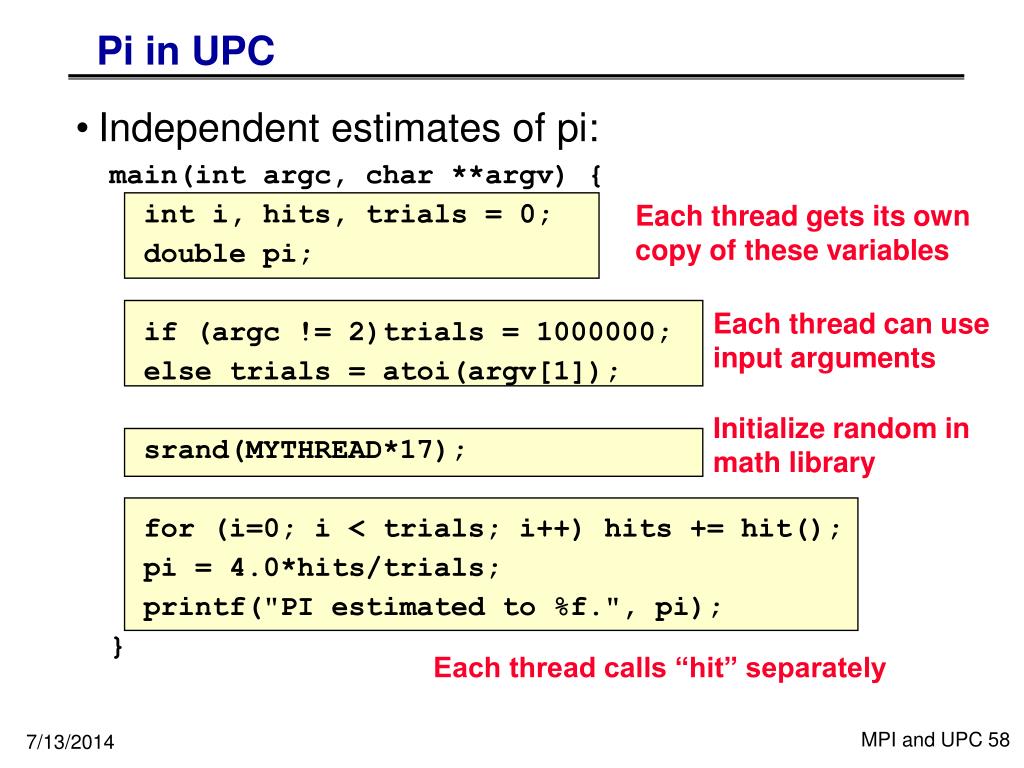 Pi in UPC

• Independent estimates of pi:

main(int argc, char **argv) {
int i, hits, trials = 0;
double pi;

Each thread gets its own copy of these variables

if (argc != 2)trials = 1000000;
else trials = atoi(argv[1]);

Each thread can use input arguments

srand(MYTHREAD*17);

Initialize random in math library

for (i=0; i < trials; i++) hits += hit();
pi = 4.0*hits/trials;
printf("PI estimated to %f.", pi);
}

Each thread calls “hit” separately

7/13/2014

MPI and UPC 58